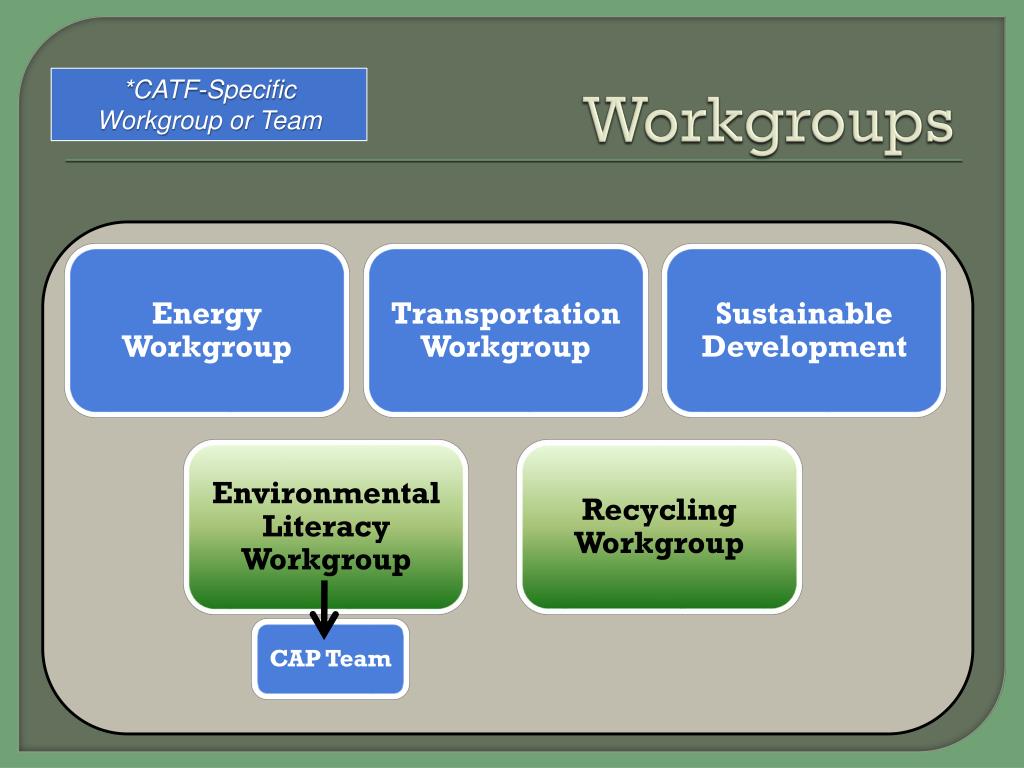 *CATF-Specific Workgroup or Team

Workgroups

Energy Workgroup

Transportation Workgroup

Sustainable Development

Environmental Literacy Workgroup

Recycling Workgroup

CAP Team